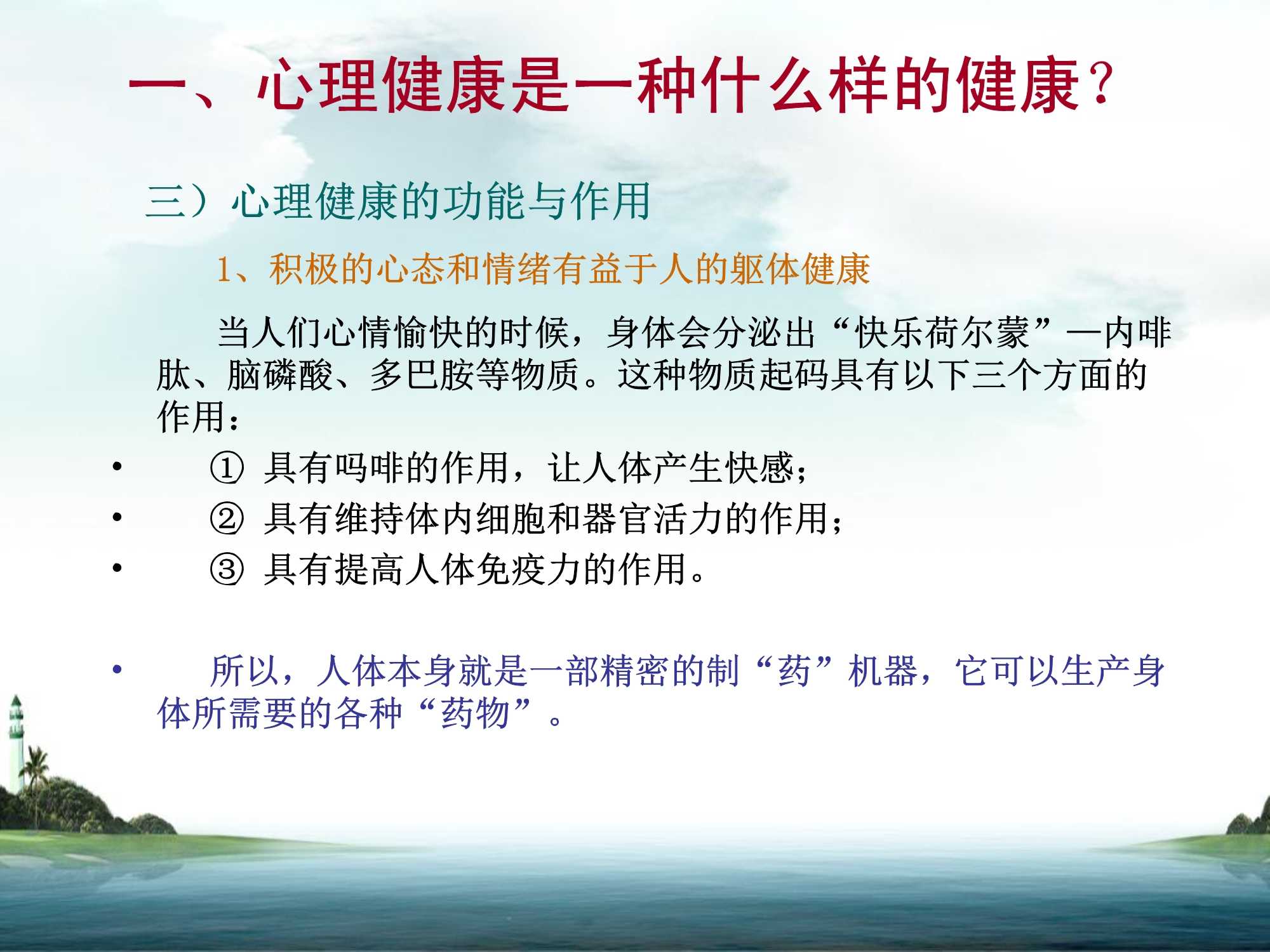 一、心理健康是一种什么样的健康?

三）心理健康的功能与作用

1、积极的心态和情绪有益于人的躯体健康

当人们心情愉快的时候，身体会分泌出“快乐荷尔蒙”—内啡肽、脑磷酸、多巴胺等物质。这种物质起码具有以下三个方面的作用：

• ① 具有吗啡的作用，让人体产生快感；
• ② 具有维持体内细胞和器官活力的作用；
• ③ 具有提高人体免疫力的作用。

• 所以，人体本身就是一部精密的制“药”机器，它可以生产身体所需要的各种“药物”。